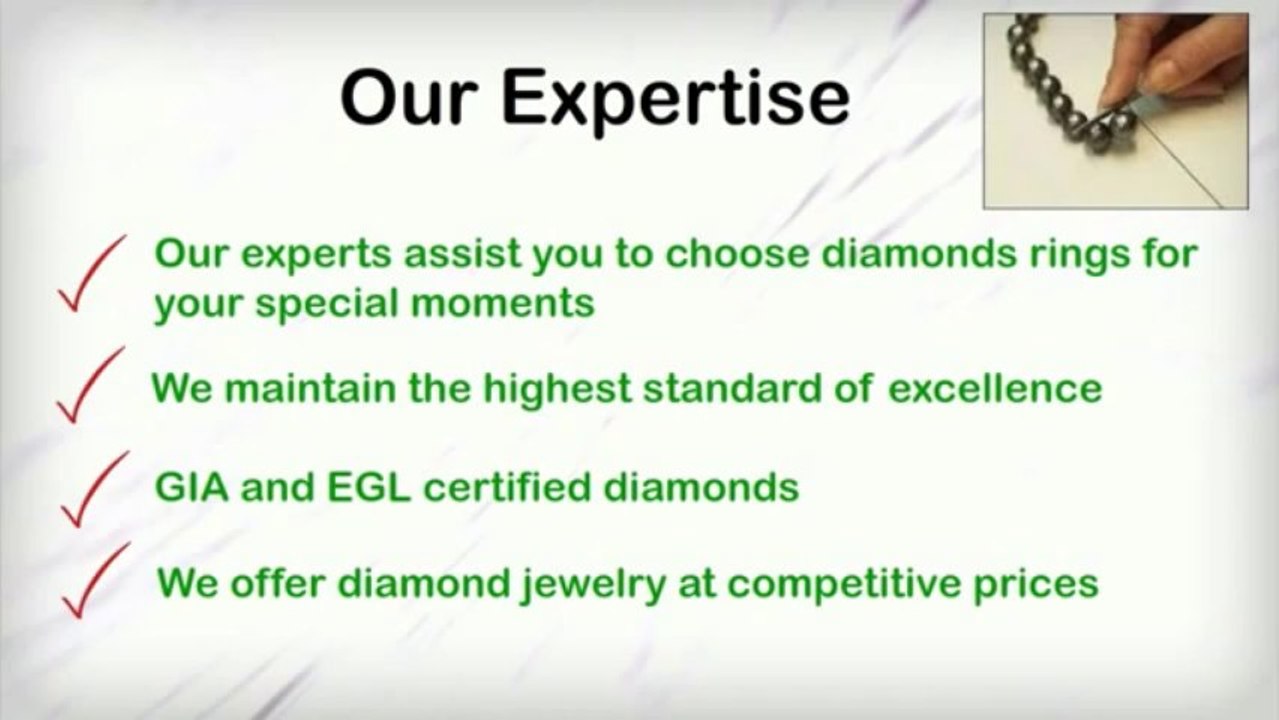 Our Expertise

✓ Our experts assist you to choose diamonds rings for your special moments

✓ We maintain the highest standard of excellence

✓ GIA and EGL certified diamonds

✓ We offer diamond jewelry at competitive prices